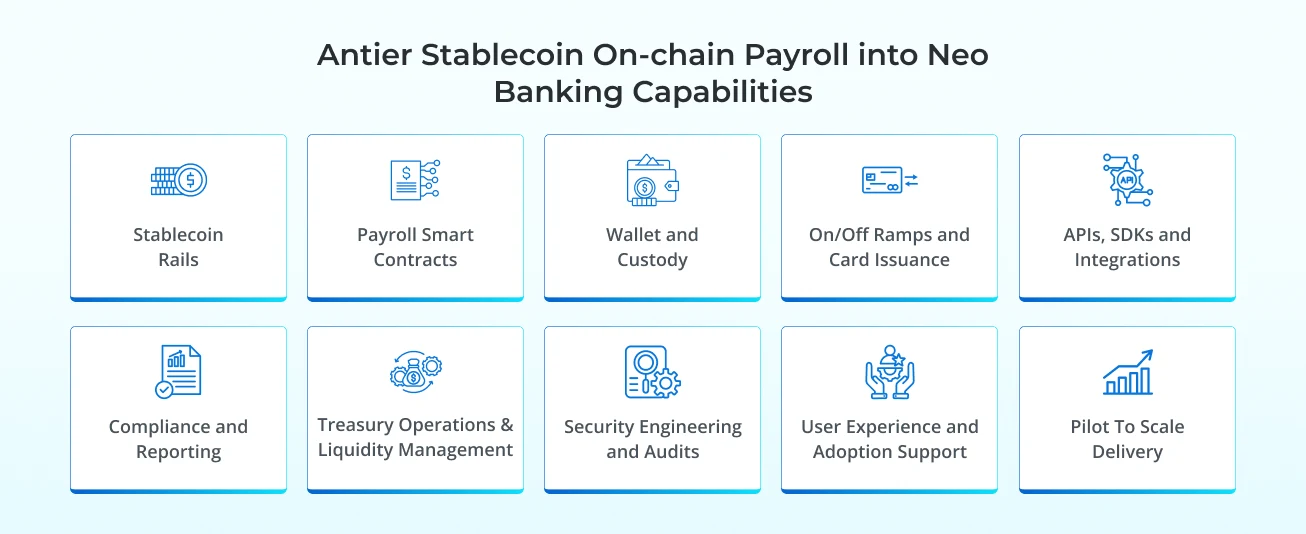 Antier Stablecoin On-chain Payroll into Neo Banking Capabilities

Stablecoin Rails

Payroll Smart Contracts

Wallet and Custody

On/Off Ramps and Card Issuance

API

APIs, SDKs and Integrations

Compliance and Reporting

Treasury Operations & Liquidity Management

Security Engineering and Audits

User Experience and Adoption Support

Pilot To Scale Delivery